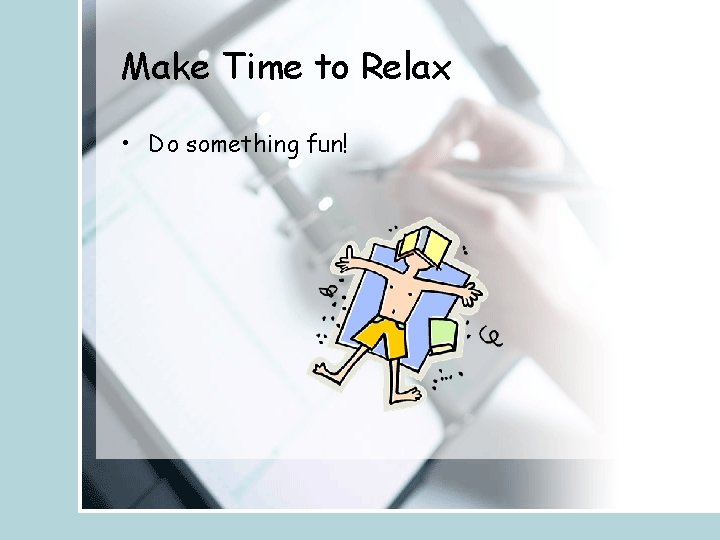 Make Time to Relax

• Do something fun!